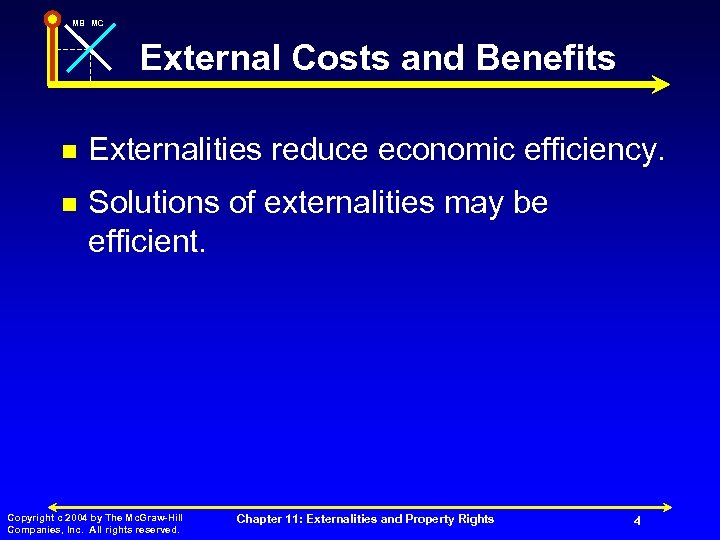 MB MC

External Costs and Benefits

Externalities reduce economic efficiency.

Solutions of externalities may be efficient.

Copyright c 2004 by The McGraw-Hill Companies, Inc. All rights reserved.

Chapter 11: Externalities and Property Rights

4